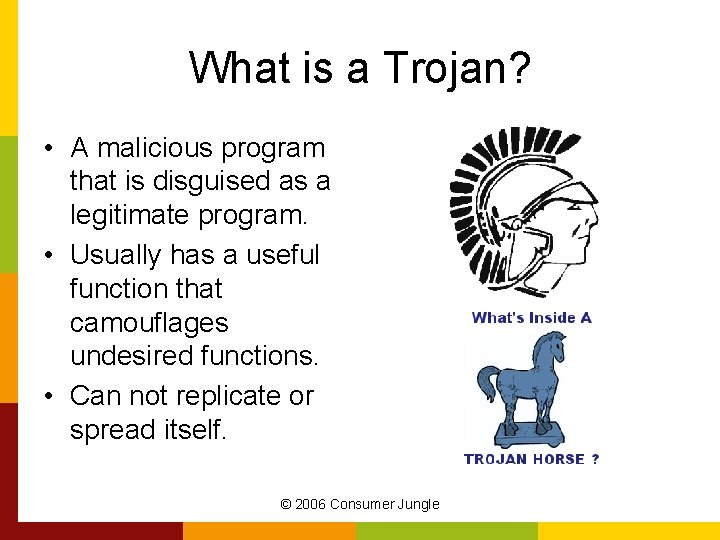 What is a Trojan?

• A malicious program that is disguised as a legitimate program.
• Usually has a useful function that camouflages undesired functions.
• Can not replicate or spread itself.

What's Inside A
TROJAN HORSE ?

© 2006 Consumer Jungle